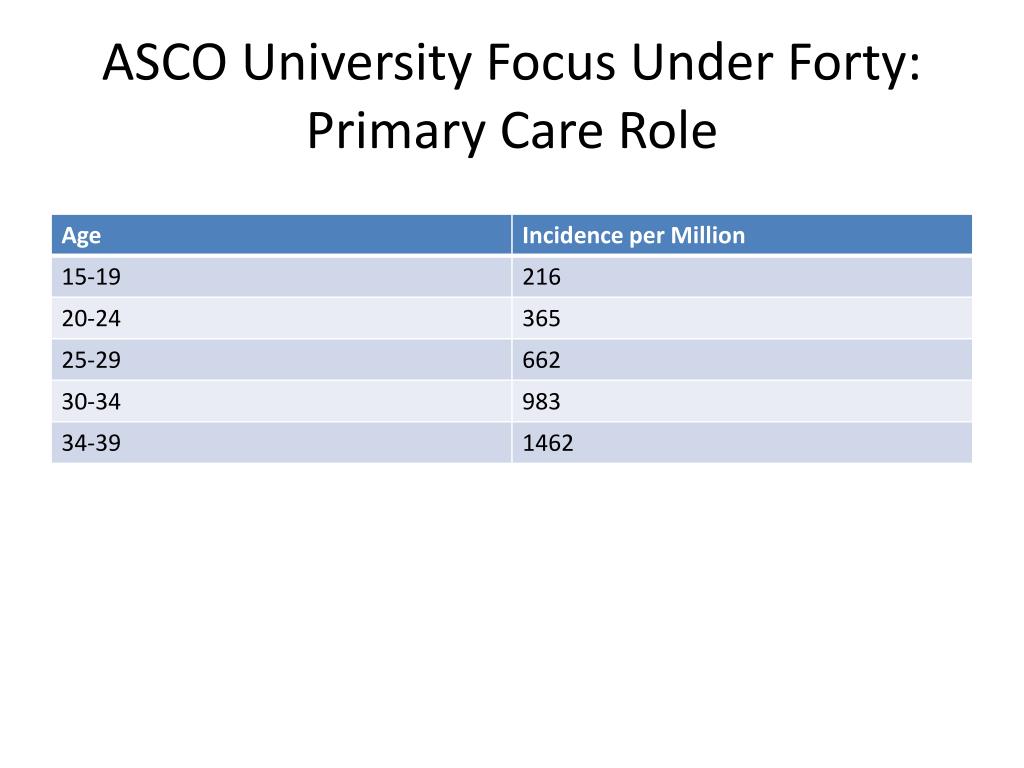 ASCO University Focus Under Forty: Primary Care Role

| Age | Incidence per Million |
|---|---|
| 15-19 | 216 |
| 20-24 | 365 |
| 25-29 | 662 |
| 30-34 | 983 |
| 34-39 | 1462 |